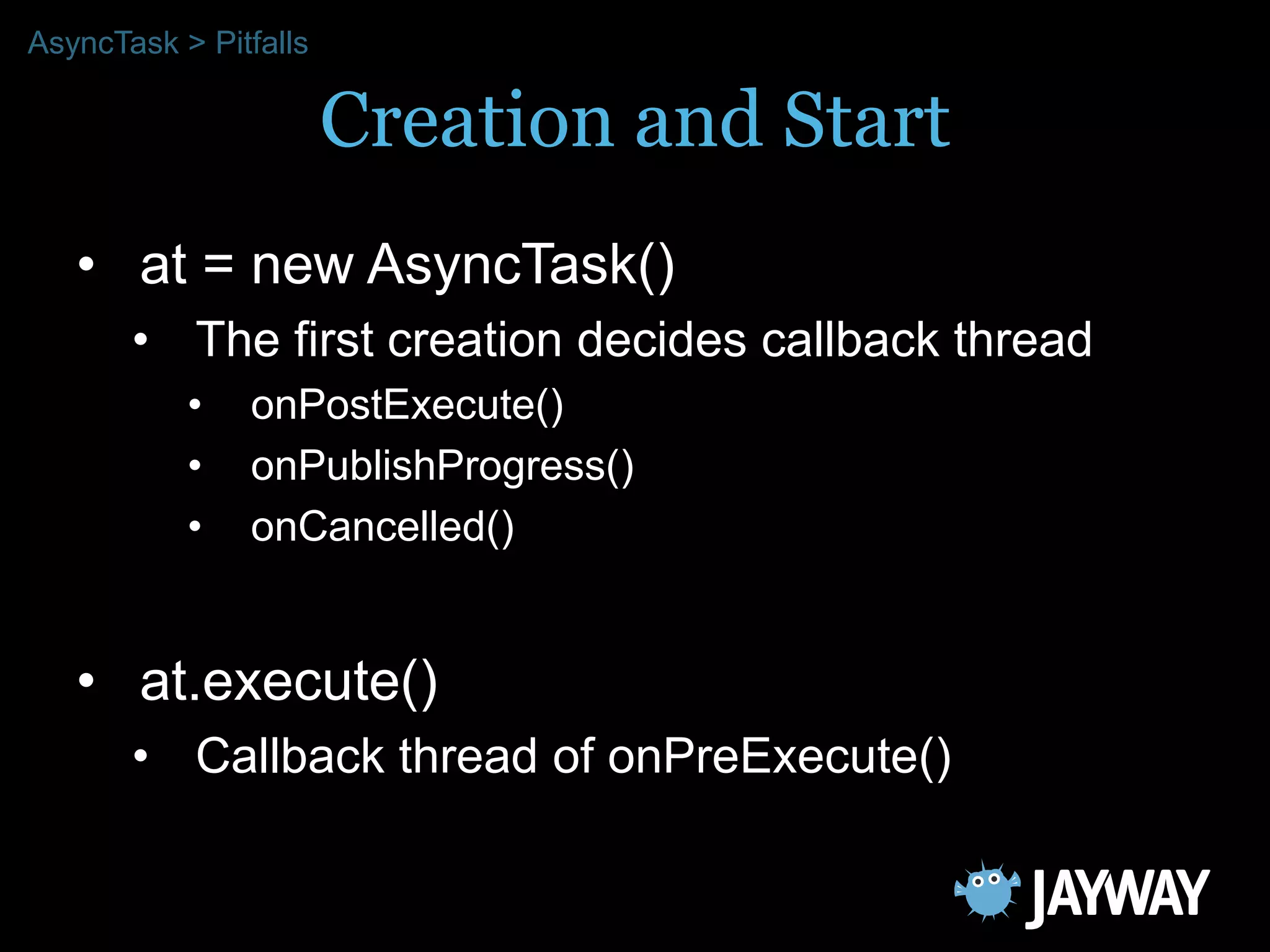 AsyncTask > Pitfalls

Creation and Start

• at = new AsyncTask()
  • The first creation decides callback thread
    • onPostExecute()
    • onPublishProgress()
    • onCancelled()

• at.execute()
  • Callback thread of onPreExecute()

JAYWAY